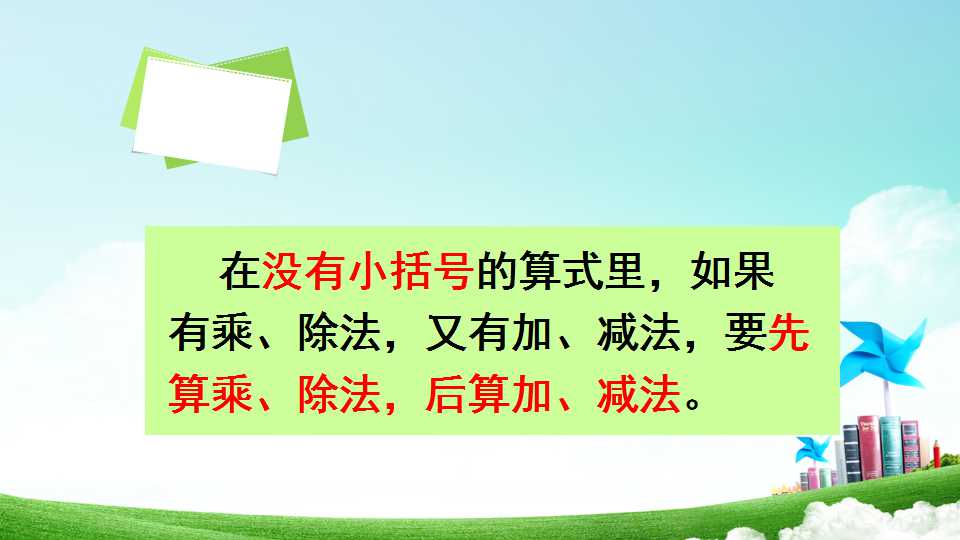 在没有小括号的算式里，如果有乘、除法，又有加、减法，要先算乘、除法，后算加、减法。